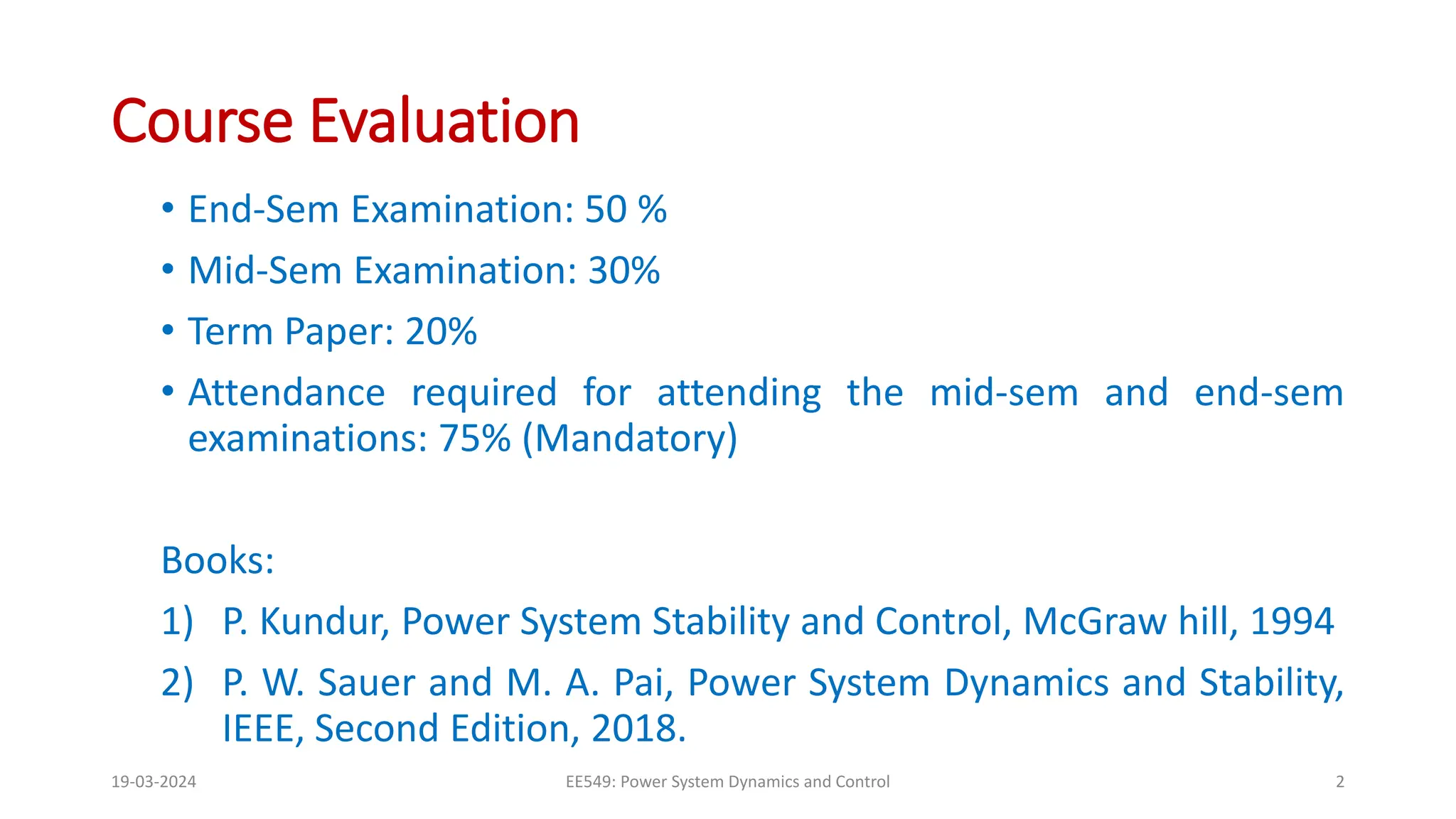 Course Evaluation

• End-Sem Examination: 50 %
• Mid-Sem Examination: 30%
• Term Paper: 20%
• Attendance required for attending the mid-sem and end-sem examinations: 75% (Mandatory)

Books:
1) P. Kundur, Power System Stability and Control, McGraw hill, 1994
2) P. W. Sauer and M. A. Pai, Power System Dynamics and Stability, IEEE, Second Edition, 2018.

19-03-2024
EE549: Power System Dynamics and Control
2